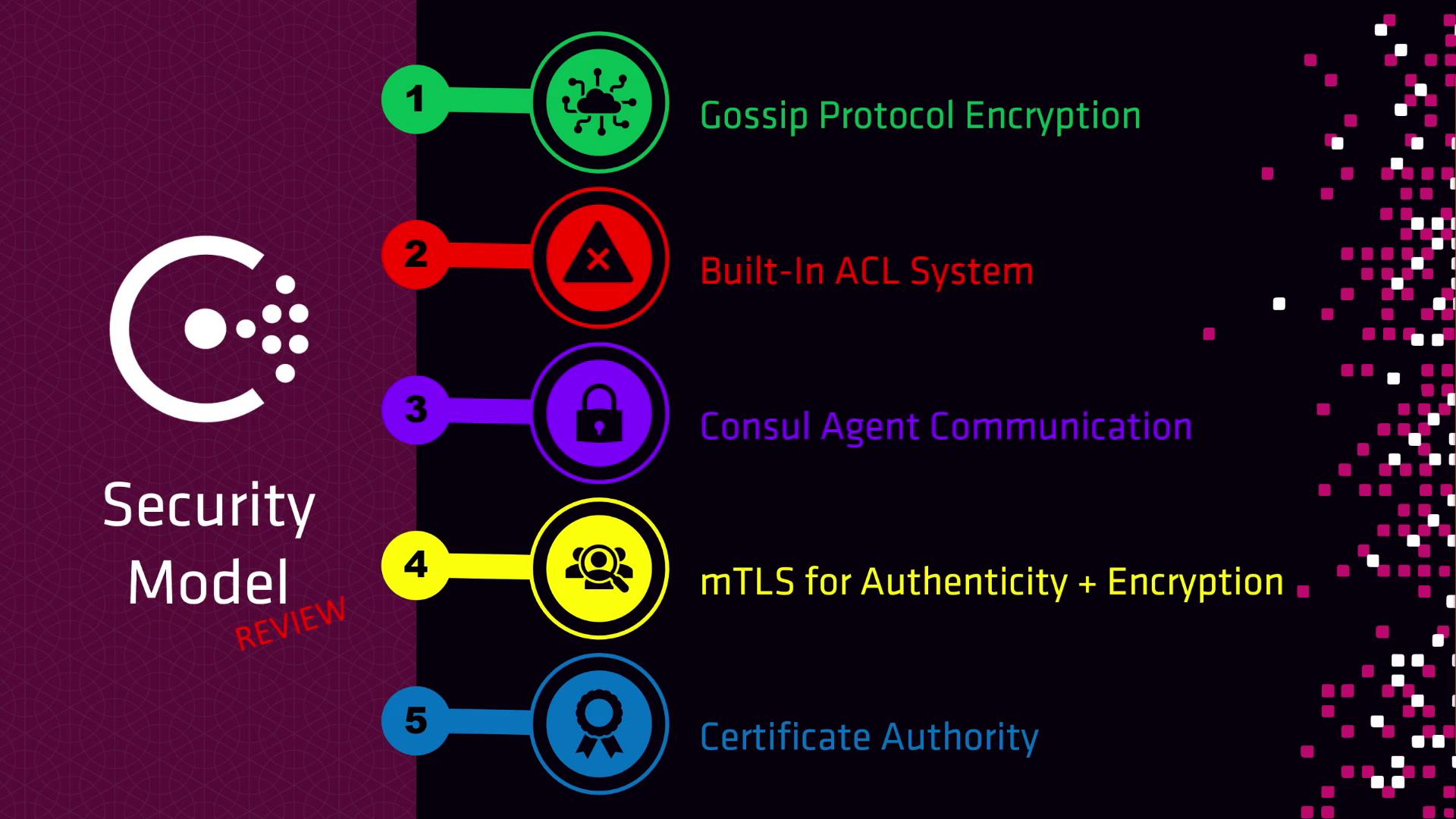 Security Model

REVIEW

1 Gossip Protocol Encryption

2 Built-In ACL System

3 Consul Agent Communication

4 mTLS for Authenticity + Encryption

5 Certificate Authority